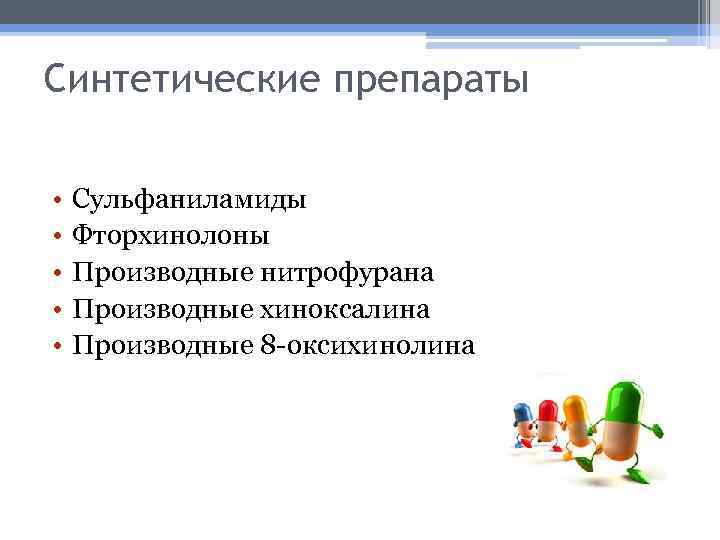 Синтетические препараты

• Сульфаниламиды
• Фторхинолоны
• Производные нитрофурана
• Производные хиноксалина
• Производные 8-оксихинолина